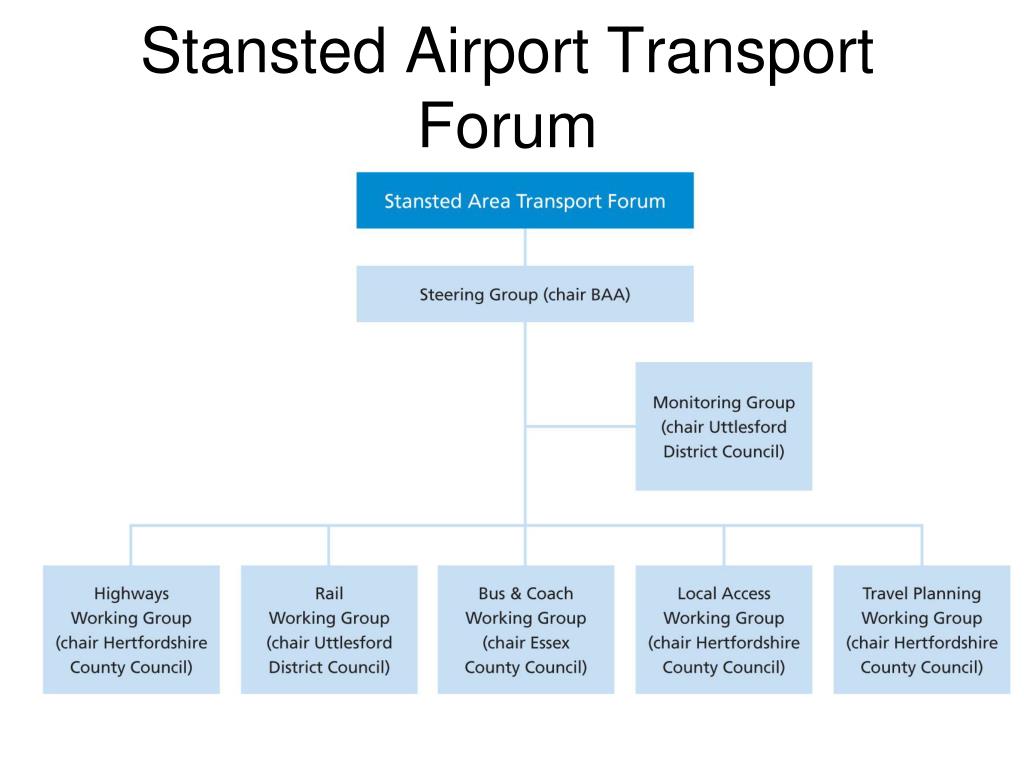 Stansted Airport Transport Forum

Stansted Area Transport Forum

Steering Group (chair BAA)

Monitoring Group (chair Uttlesford District Council)

Highways Working Group (chair Hertfordshire County Council)

Rail Working Group (chair Uttlesford District Council)

Bus & Coach Working Group (chair Essex County Council)

Local Access Working Group (chair Hertfordshire County Council)

Travel Planning Working Group (chair Hertfordshire County Council)